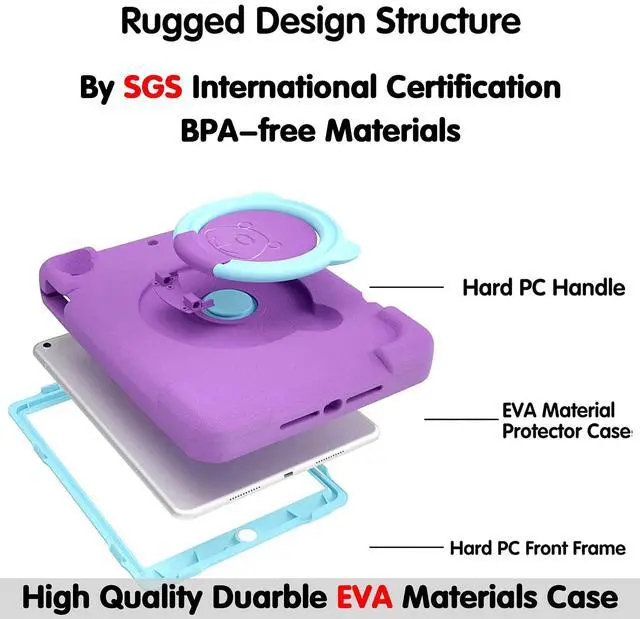 Rugged Design Structure

By SGS International Certification
BPA–free Materials

Hard PC Handle

EVA Material
Protector Case

Hard PC Front Frame

High Quality Duarble EVA Materials Case